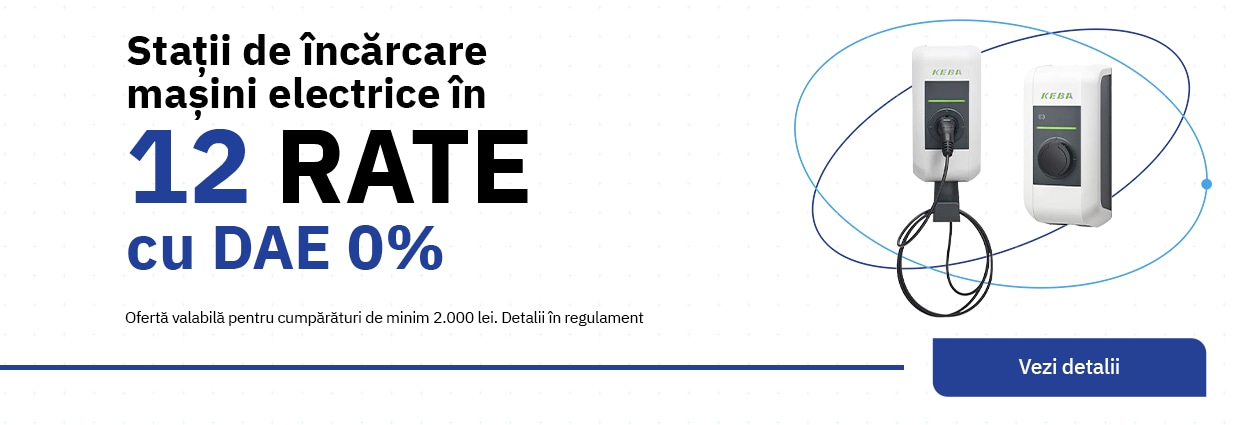 Stații de încărcare mașini electrice în

12 RATE

cu DAE 0%

Ofertă valabilă pentru cumpărături de minim 2.000 lei. Detalii în regulament

KEBA

KEBA

Vezi detalii